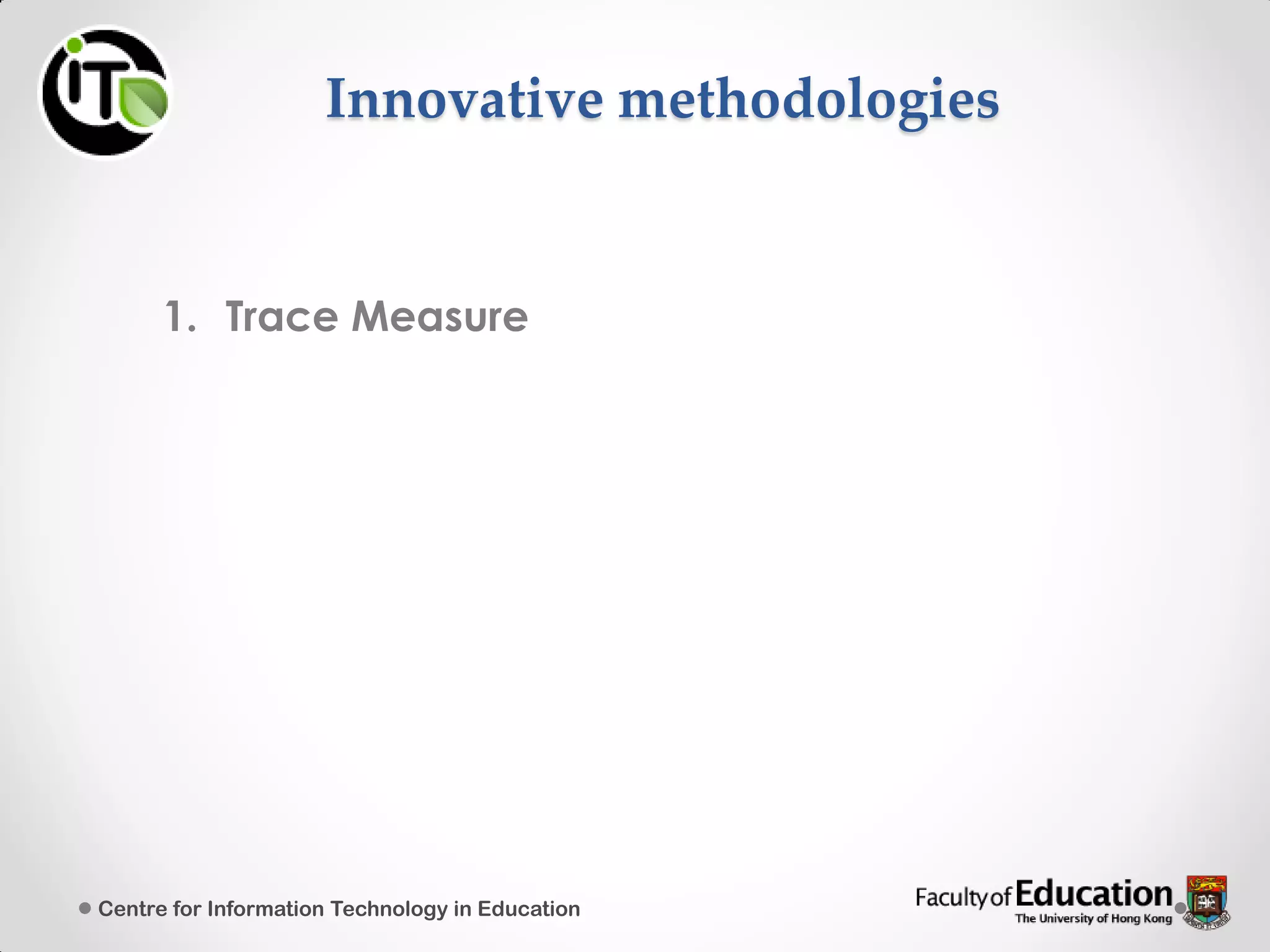 iT

Innovative methodologies

1. Trace Measure

Centre for Information Technology in Education

Faculty of Education
The University of Hong Kong